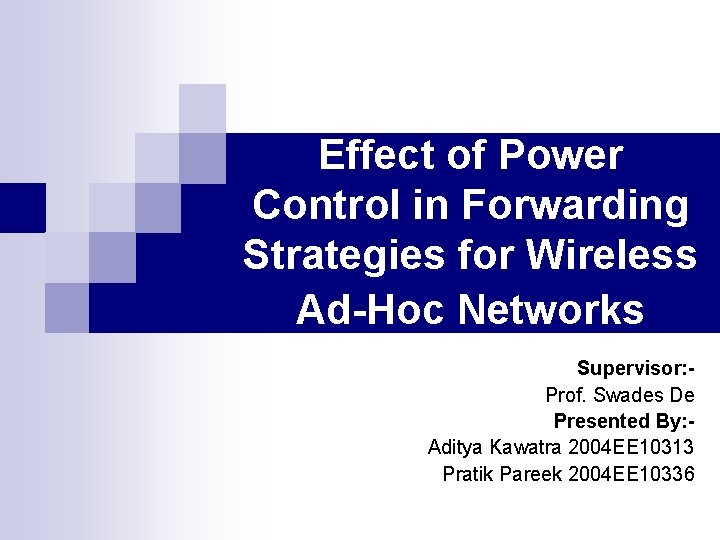 Effect of Power Control in Forwarding Strategies for Wireless Ad-Hoc Networks

Supervisor:-
Prof. Swades De
Presented By:-
Aditya Kawatra 2004EE10313
Pratik Pareek 2004EE10336